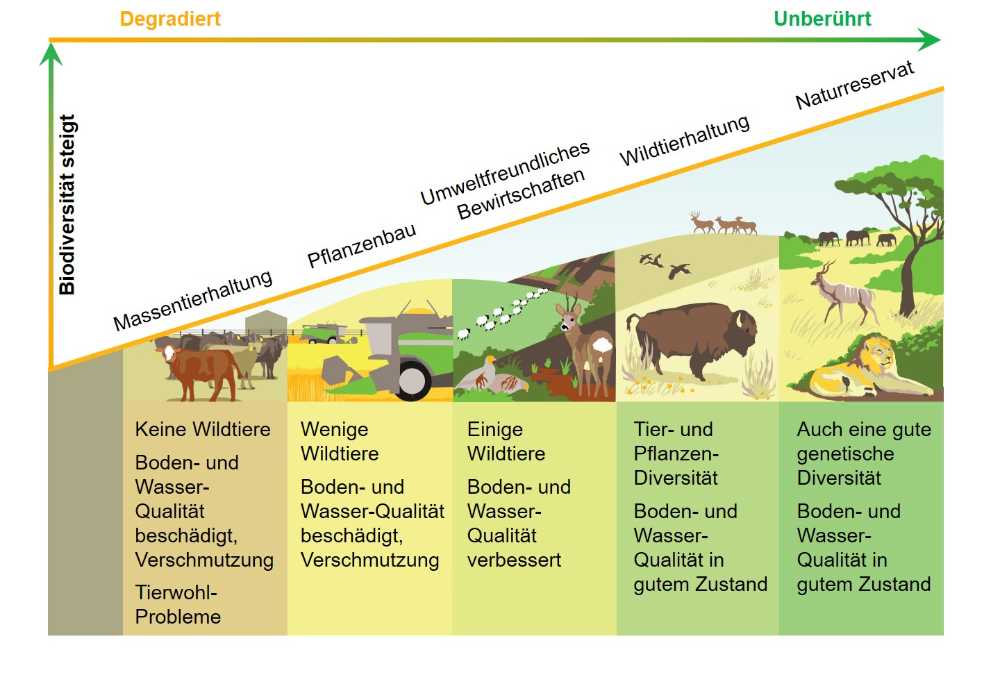 Degradiert

Unberührt

Biodiversität steigt

Massentierhaltung

Pflanzenbau

Umweltfreundliches Bewirtschaften

Wildtierhaltung

Naturreservat

Keine Wildtiere

Boden- und Wasser-Qualität beschädigt, Verschmutzung

Tierwohl-Probleme

Wenige Wildtiere

Boden- und Wasser-Qualität beschädigt, Verschmutzung

Einige Wildtiere

Boden- und Wasser-Qualität verbessert

Tier- und Pflanzen-Diversität

Boden- und Wasser-Qualität in gutem Zustand

Auch eine gute genetische Diversität

Boden- und Wasser-Qualität in gutem Zustand